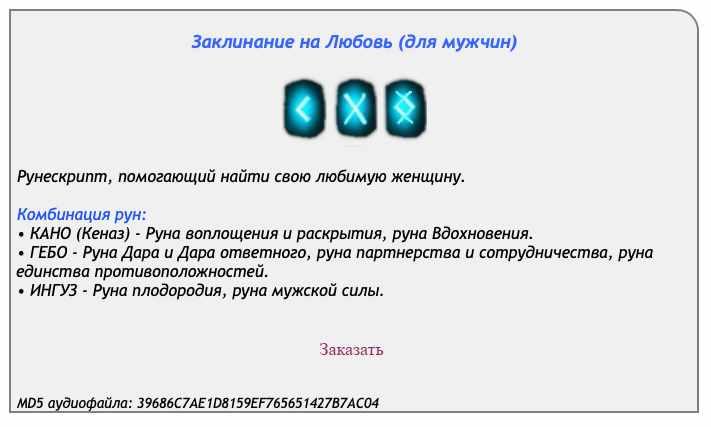 Заклинание на Любовь (для мужчин)

Рунескрипт, помогающий найти свою любимую женщину.

Комбинация рун:
• КАНО (Кеназ) - Руна воплощения и раскрытия, руна Вдохновения.
• ГЕБО - Руна Дара и Дара ответного, руна партнерства и сотрудничества, руна единства противоположностей.
• ИНГУЗ - Руна плодородия, руна мужской силы.

Заказать

MD5 аудиофайла: 39686C7AE1D8159EF765651427B7AC04